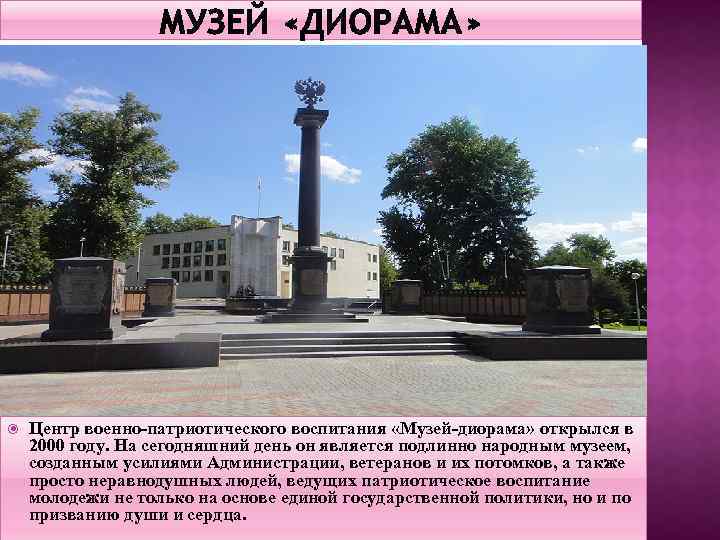 МУЗЕЙ «ДИОРАМА»

Центр военно-патриотического воспитания «Музей-диорама» открылся в 2000 году. На сегодняшний день он является подлинно народным музеем, созданным усилиями Администрации, ветеранов и их потомков, а также просто неравнодушных людей, ведущих патриотическое воспитание молодежи не только на основе единой государственной политики, но и по призванию души и сердца.